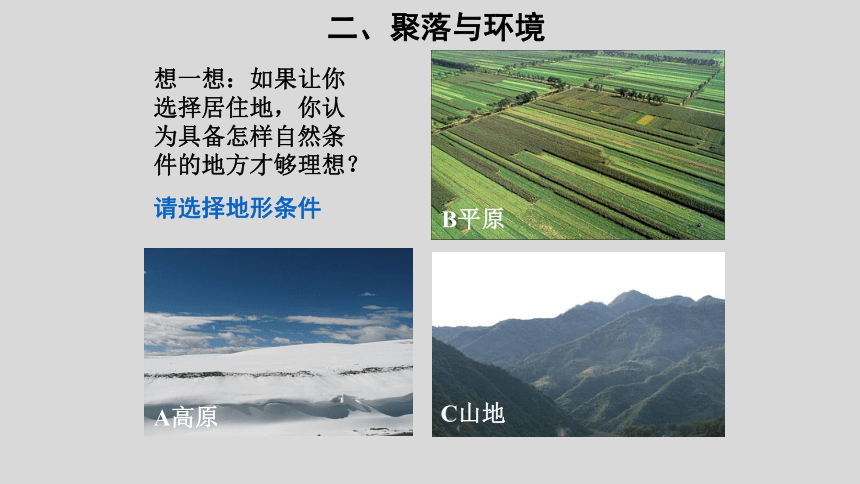 二、聚落与环境

想一想：如果让你选择居住地，你认为具备怎样自然条件的地方才够理想？

请选择地形条件

B平原

A高原

C山地